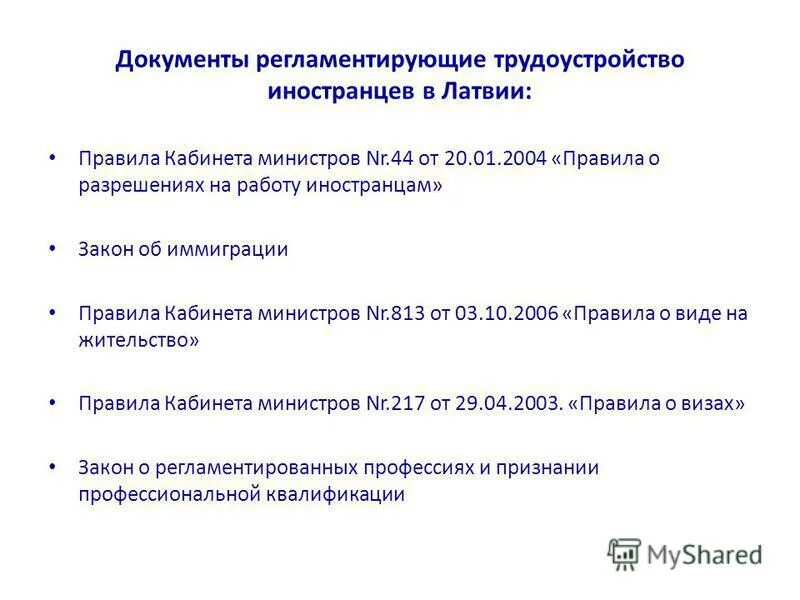 Документы регламентирующие трудоустройство иностранцев в Латвии:

• Правила Кабинета министров Nr.44 от 20.01.2004 «Правила о разрешениях на работу иностранцам»

• Закон об иммиграции

• Правила Кабинета министров Nr.813 от 03.10.2006 «Правила о виде на жительство»

• Правила Кабинета министров Nr.217 от 29.04.2003. «Правила о визах»

• Закон о регламентированных профессиях и признании профессиональной квалификации

MyShared